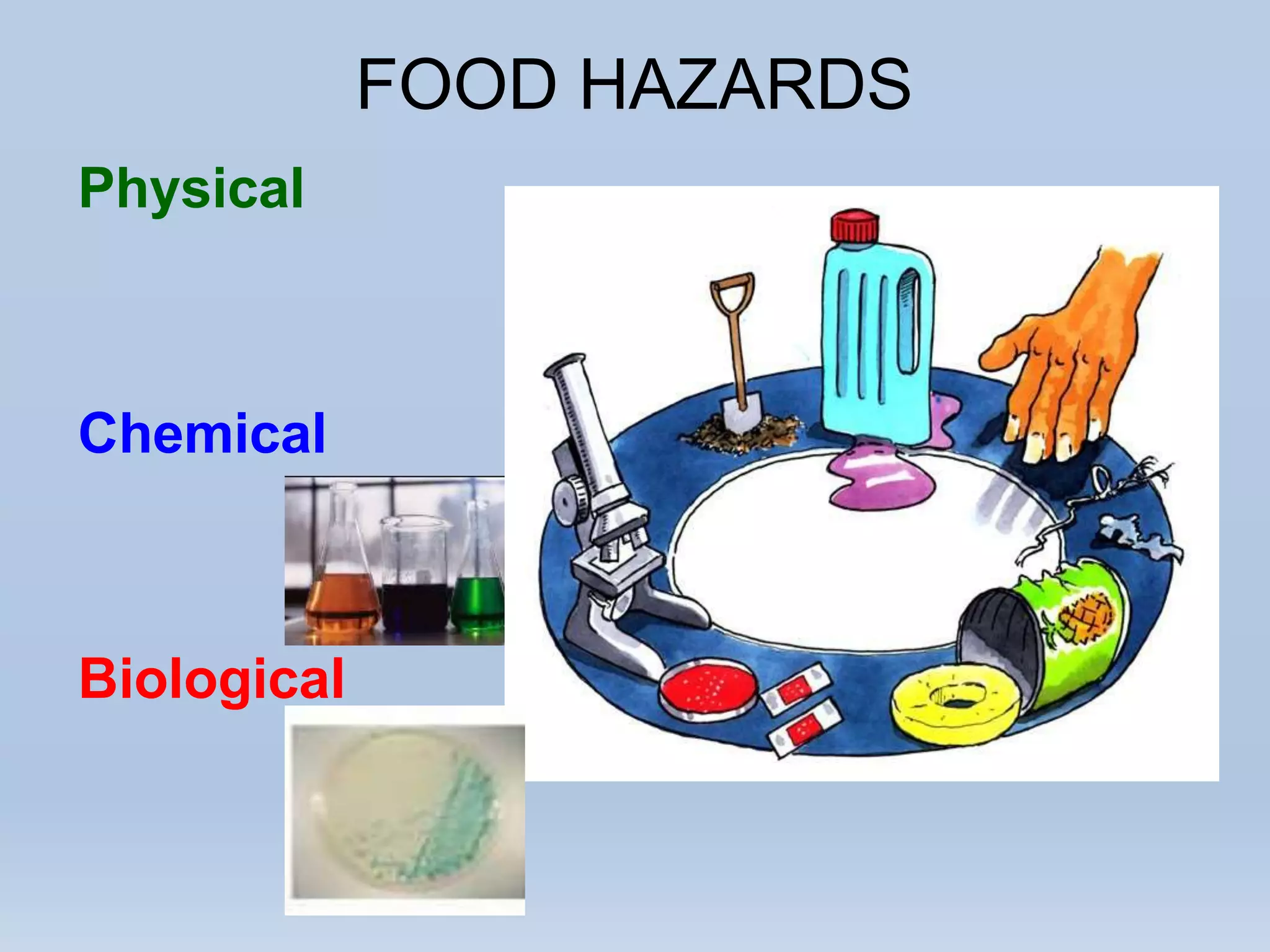 FOOD HAZARDS

Physical

Chemical

Biological